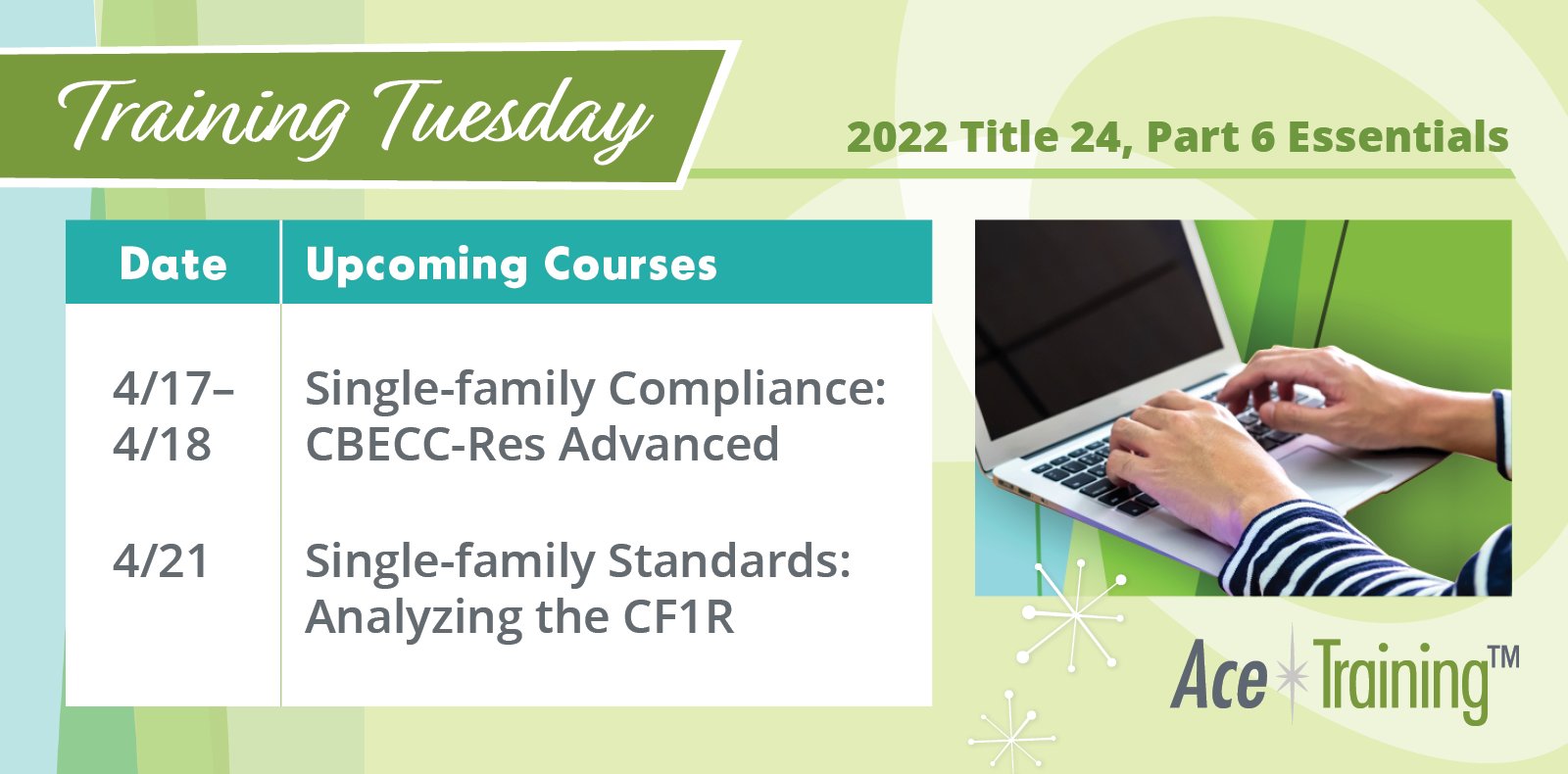 Training Tuesday

2022 Title 24, Part 6 Essentials

| Date | Upcoming Courses |
|---|---|
| 4/17–4/18 | Single-family Compliance: CBECC-Res Advanced |
| 4/21 | Single-family Standards: Analyzing the CF1R |

Ace Training™